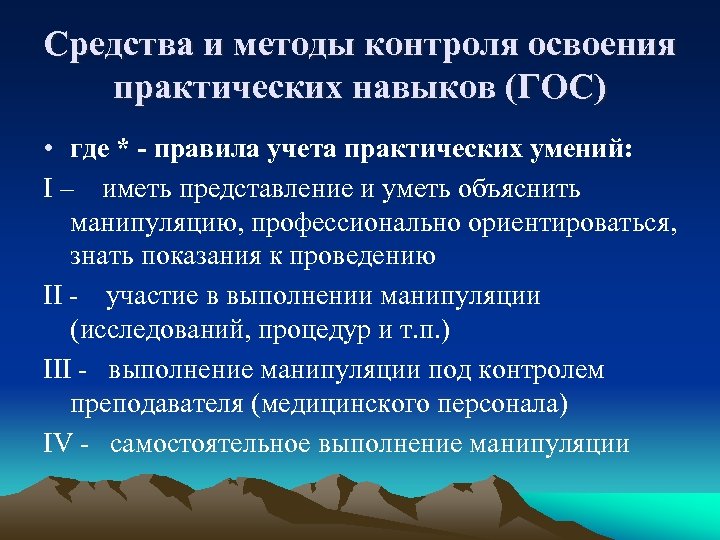 Средства и методы контроля освоения практических навыков (ГОС)

• где * - правила учета практических умений:

I – иметь представление и уметь объяснить манипуляцию, профессионально ориентироваться, знать показания к проведению

II - участие в выполнении манипуляции (исследований, процедур и т.п.)

III - выполнение манипуляции под контролем преподавателя (медицинского персонала)

IV - самостоятельное выполнение манипуляции